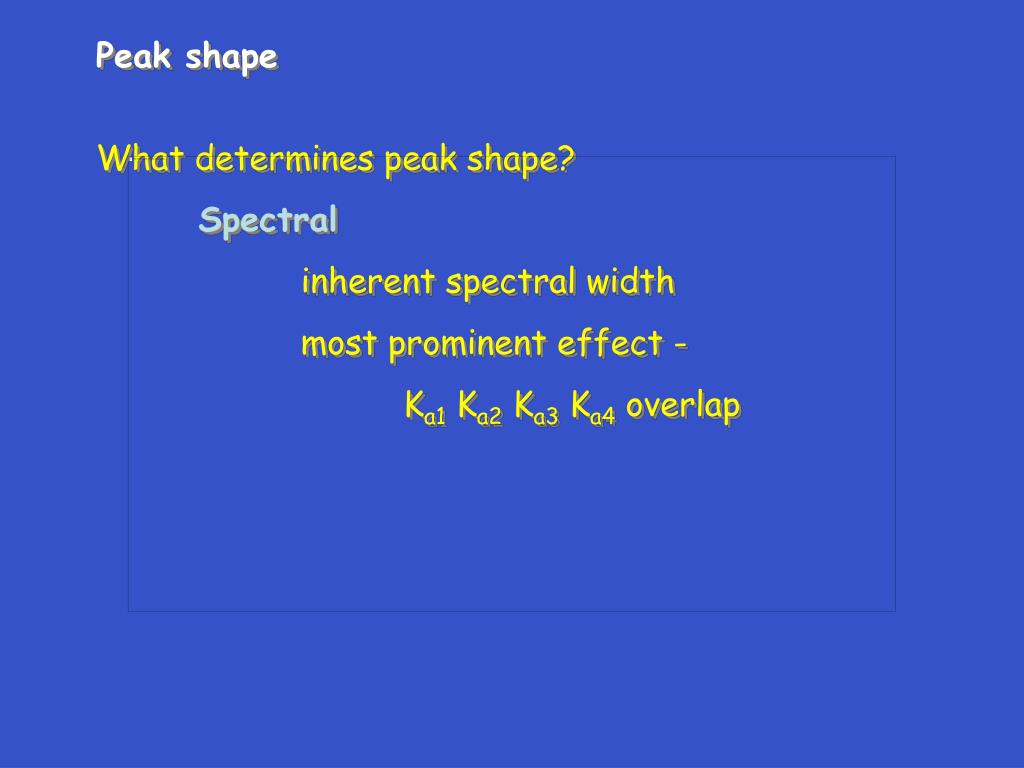 Peak shape

What determines peak shape?

Spectral

inherent spectral width

most prominent effect -

$K_{a1}$ $K_{a2}$ $K_{a3}$ $K_{a4}$ overlap